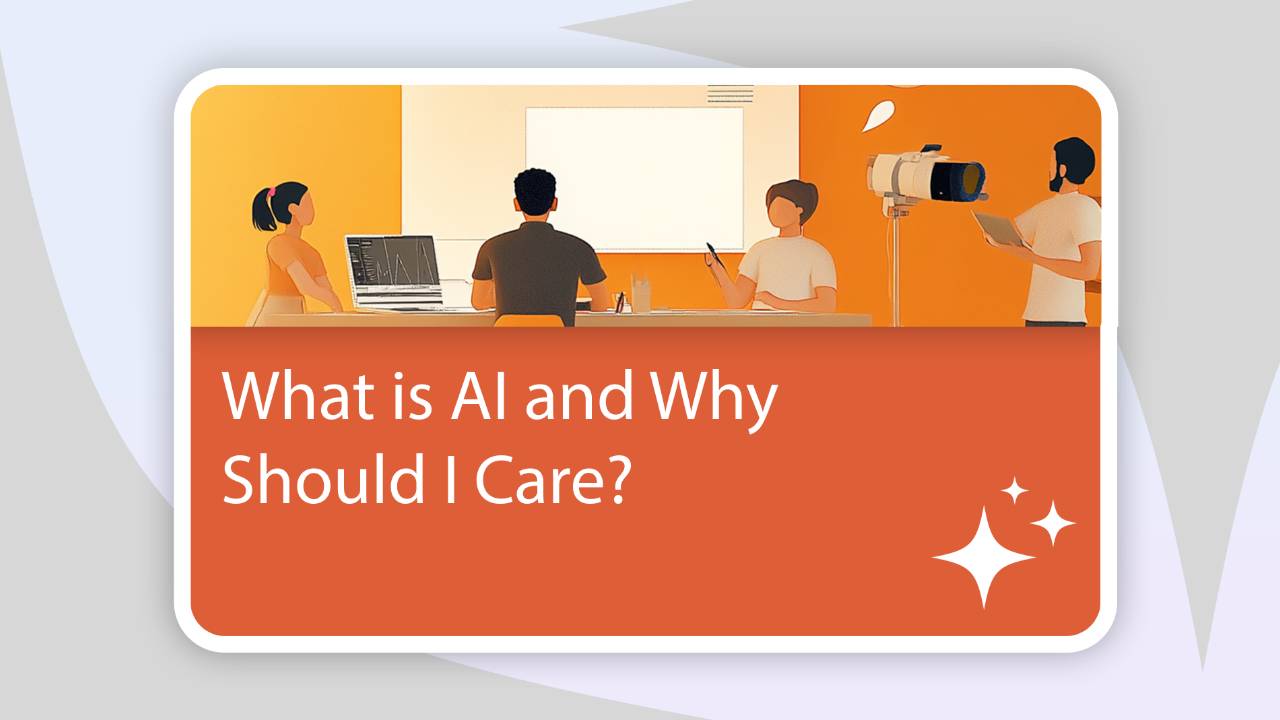 What is AI and Why Should I Care?